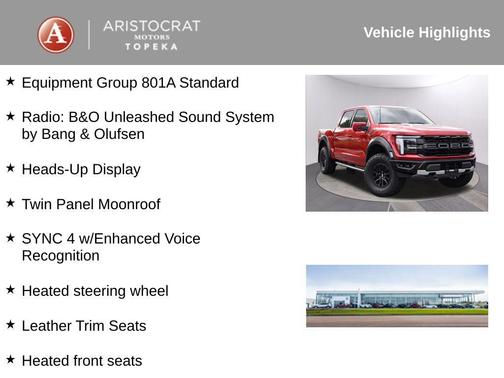 A

ARISTOCRAT
MOTORS
TOPEKA

Vehicle Highlights

★ Equipment Group 801A Standard

★ Radio: B&O Unleashed Sound System by Bang & Olufsen

★ Heads-Up Display

★ Twin Panel Moonroof

★ SYNC 4 w/Enhanced Voice Recognition

★ Heated steering wheel

★ Leather Trim Seats

★ Heated front seats

FORD